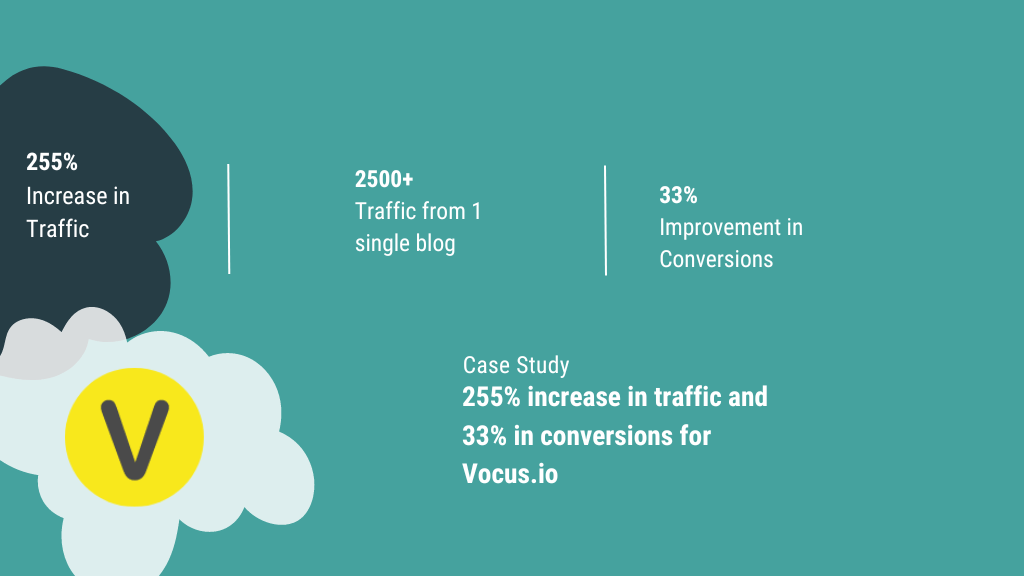 255%
Increase in Traffic

2500+
Traffic from 1 single blog

33%
Improvement in Conversions

V

Case Study
255% increase in traffic and 33% in conversions for Vocus.io